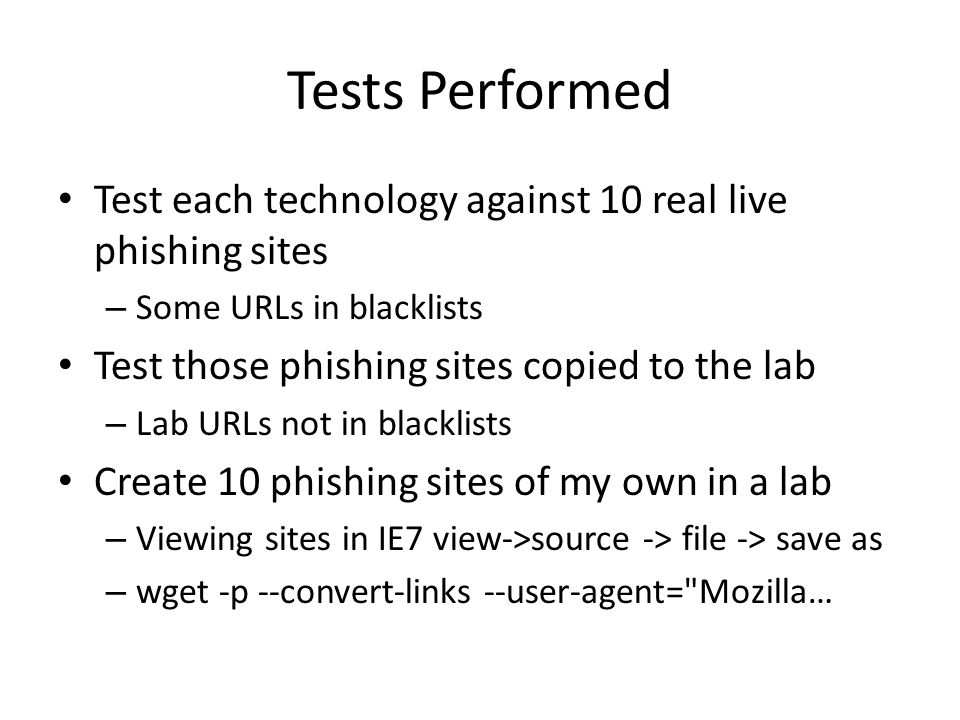 Tests Performed

• Test each technology against 10 real live phishing sites
– Some URLs in blacklists
• Test those phishing sites copied to the lab
– Lab URLs not in blacklists
• Create 10 phishing sites of my own in a lab
– Viewing sites in IE7 view->source -> file -> save as
– wget -p --convert-links --user-agent="Mozilla…